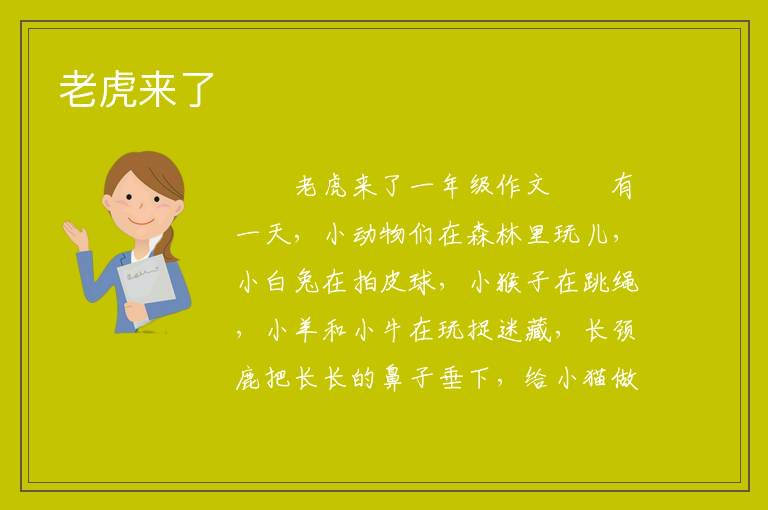 老虎来了

老虎来了一年级作文　　有一天，小动物们在森林里玩儿，小白兔在拍皮球，小猴子在跳绳，小羊和小牛在玩捉迷藏，长颈鹿把长长的鼻子垂下，给小猫做